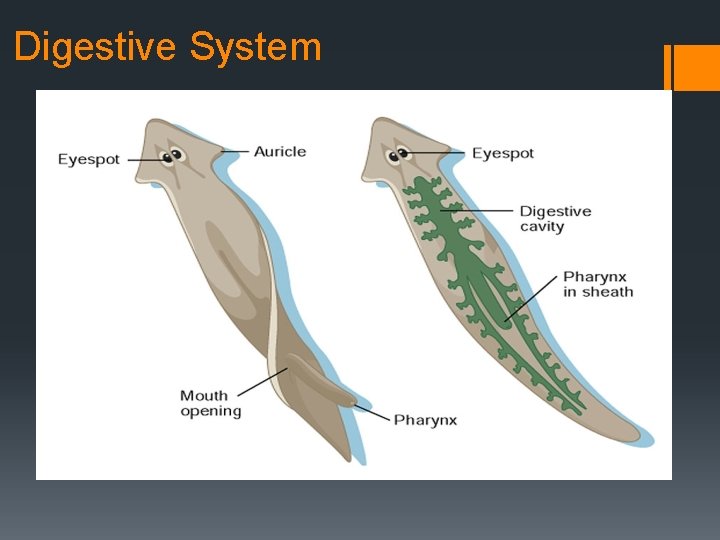 Digestive System

Eyespot

Auricle

Mouth opening

Pharynx

Eyespot

Digestive cavity

Pharynx in sheath